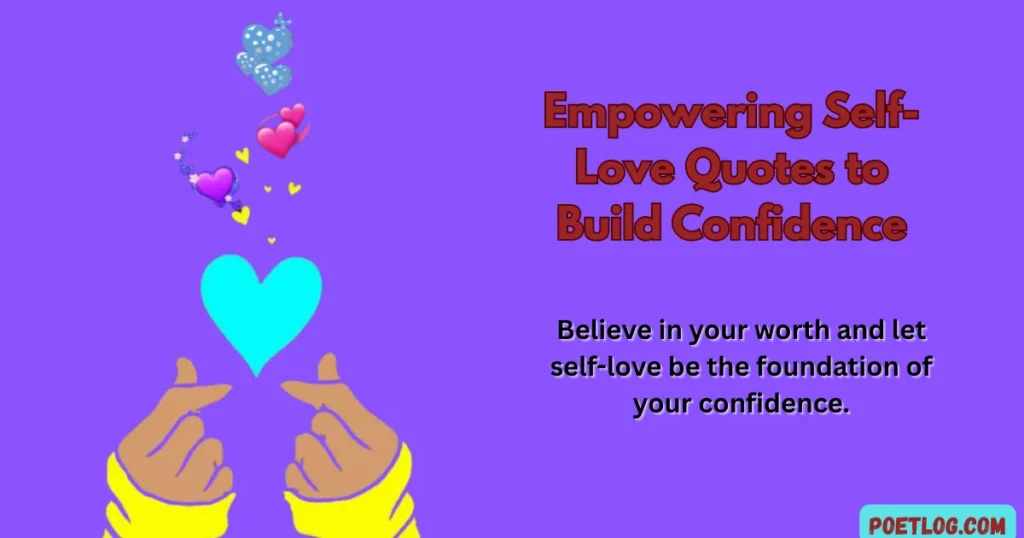 Empowering Self-Love Quotes to Build Confidence

Believe in your worth and let self-love be the foundation of your confidence.

POETLOG.COM